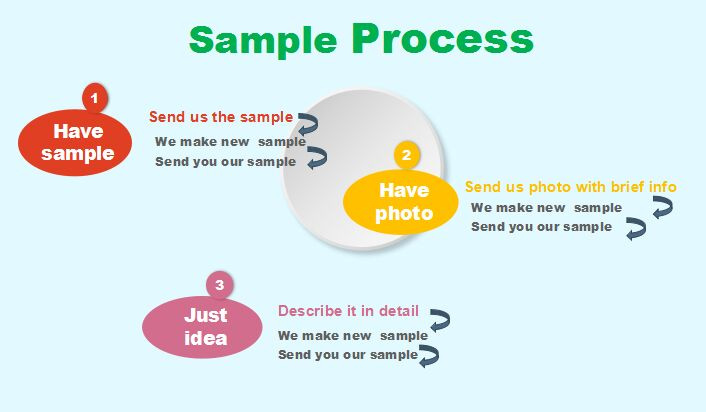 Sample Process

1
Have sample

Send us the sample
We make new sample
Send you our sample

2
Have photo

Send us photo with brief info
We make new sample
Send you our sample

3
Just idea

Describe it in detail
We make new sample
Send you our sample